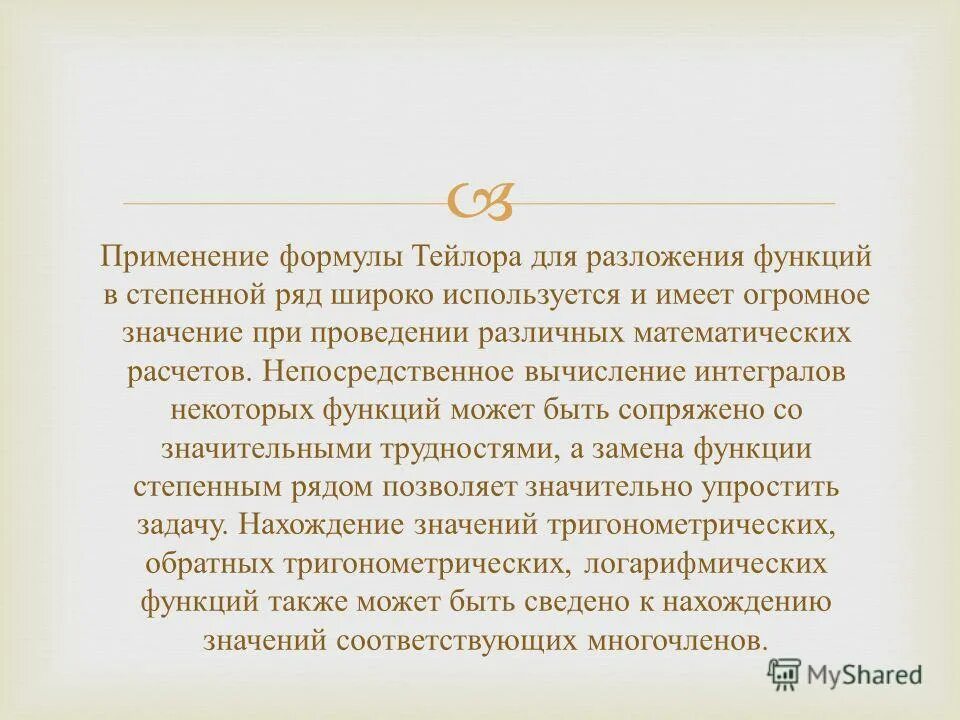 Применение формулы Тейлора для разложения функций в степенной ряд широко используется и имеет огромное значение при проведении различных математических расчетов. Непосредственное вычисление интегралов некоторых функций может быть сопряжено со значительными трудностями, а замена функции степенным рядом позволяет значительно упростить задачу. Нахождение значений тригонометрических, обратных тригонометрических, логарифмических функций также может быть сведено к нахождению значений соответствующих многочленов.

MyShared